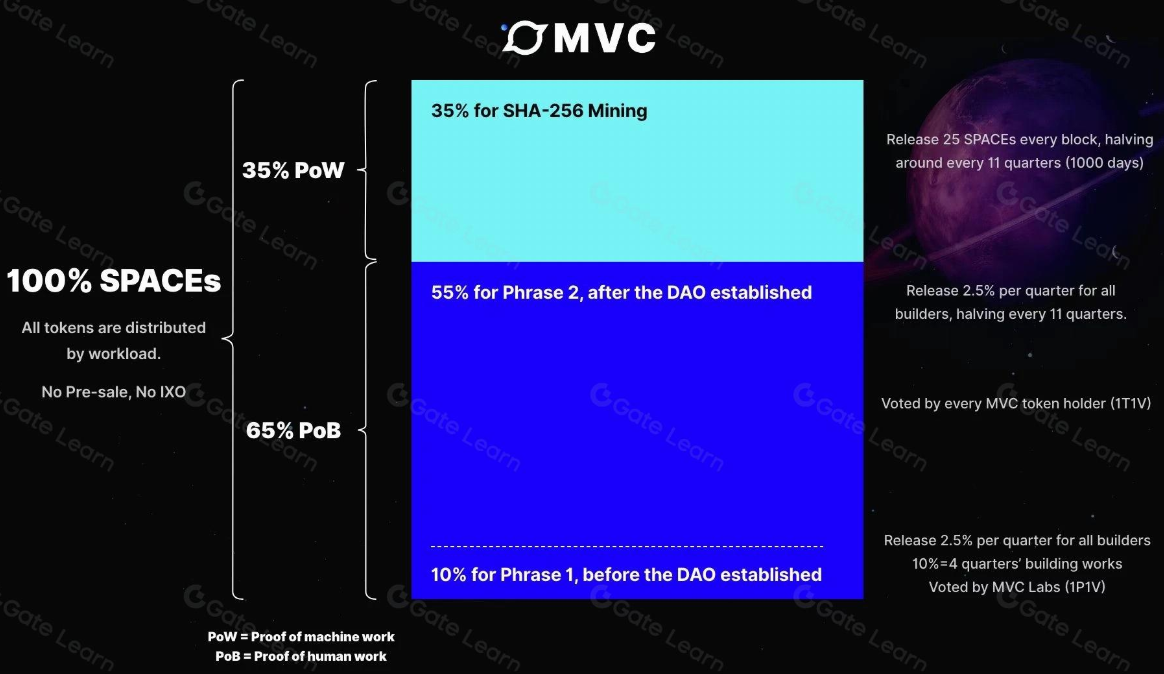 MVC

100% SPACEs

All tokens are distributed by workload.

No Pre-sale, No IXO

35% PoW

65% PoB

35% for SHA-256 Mining

55% for Phrase 2, after the DAO established

10% for Phrase 1, before the DAO established

Release 25 SPACEs every block, halving around every 11 quarters (1000 days)

Release 2.5% per quarter for all builders, halving every 11 quarters.

Voted by every MVC token holder (1T1V)

Release 2.5% per quarter for all builders
10%=4 quarters' building works
Voted by MVC Labs (1P1V)

PoW = Proof of machine work
PoB = Proof of human work

Gate Learn